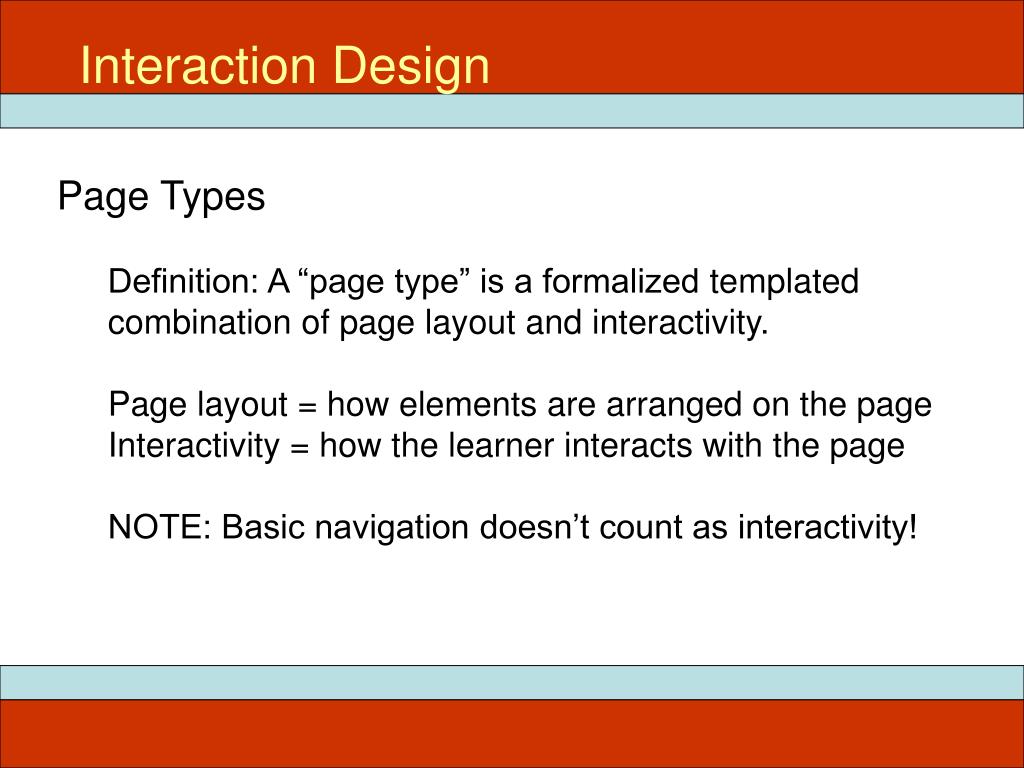 Interaction Design

Page Types

Definition: A “page type” is a formalized templated combination of page layout and interactivity.

Page layout = how elements are arranged on the page
Interactivity = how the learner interacts with the page

NOTE: Basic navigation doesn’t count as interactivity!